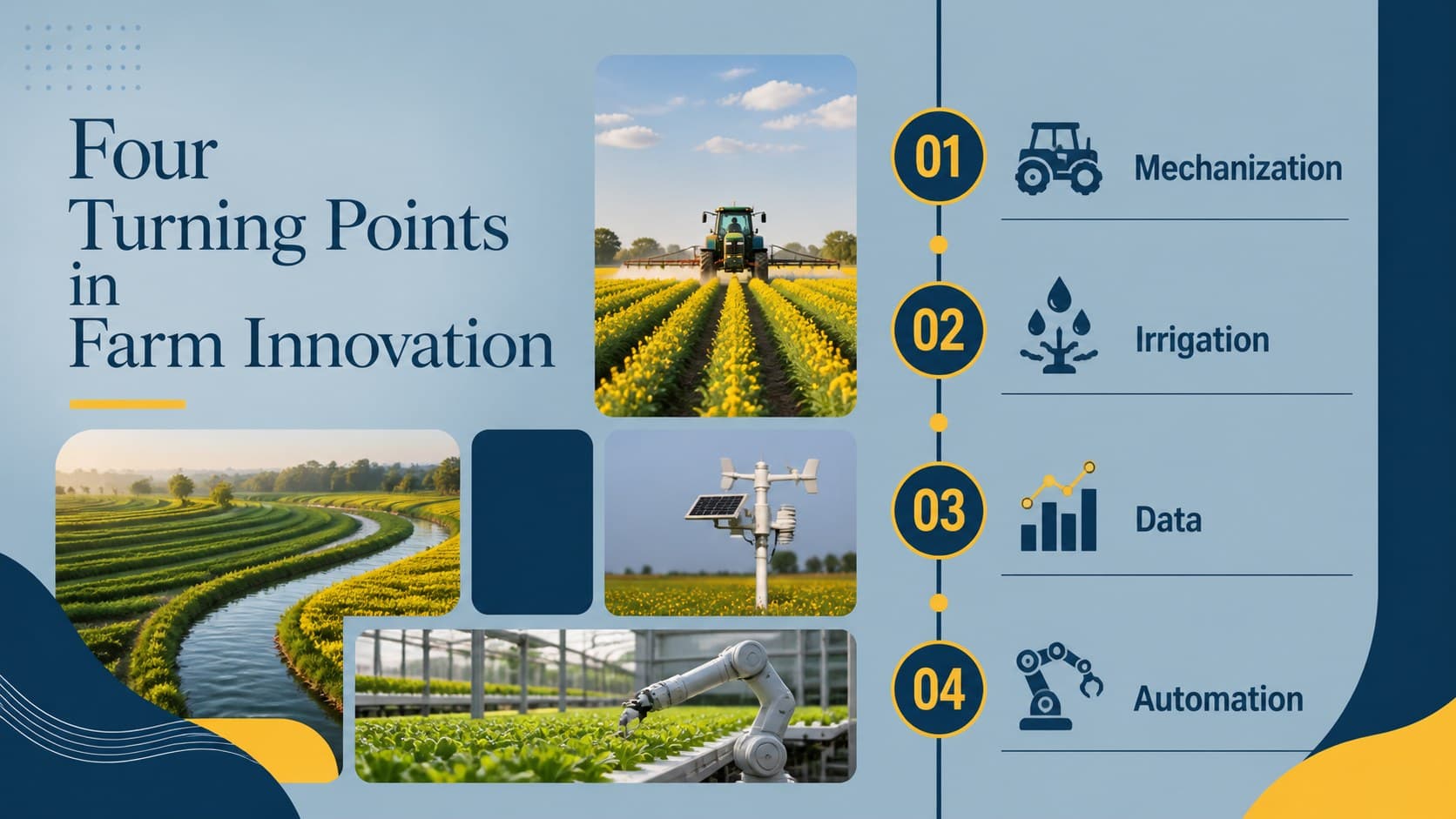 Four Turning Points in Farm Innovation

01 Mechanization

02 Irrigation

03 Data

04 Automation